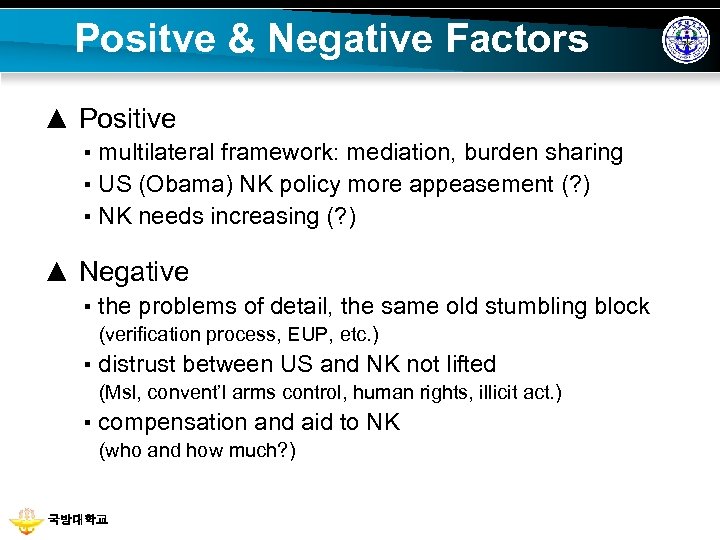 Positve & Negative Factors

▲ Positive
▪ multilateral framework: mediation, burden sharing
▪ US (Obama) NK policy more appeasement (?)
▪ NK needs increasing (?)

▲ Negative
▪ the problems of detail, the same old stumbling block (verification process, EUP, etc.)
▪ distrust between US and NK not lifted (Msl, convent'l arms control, human rights, illicit act.)
▪ compensation and aid to NK (who and how much?)

국방대학교